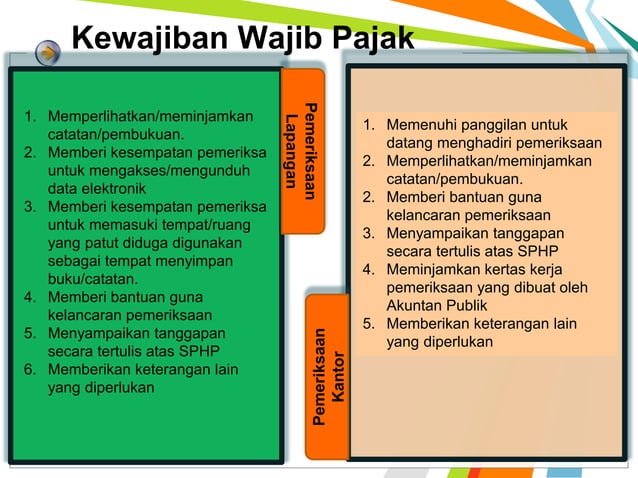 Kewajiban Wajib Pajak

1. Memperlihatkan/meminjamkan catatan/pembukuan.
2. Memberi kesempatan pemeriksa untuk mengakses/mengunduh data elektronik
3. Memberi kesempatan pemeriksa untuk memasuki tempat/ruang yang patut diduga digunakan sebagai tempat menyimpan buku/catatan.
4. Memberi bantuan guna kelancaran pemeriksaan
5. Menyampaikan tanggapan secara tertulis atas SPHP
6. Memberikan keterangan lain yang diperlukan

Pemeriksaan Lapangan

Pemeriksaan Kantor

1. Memenuhi panggilan untuk datang menghadiri pemeriksaan
2. Memperlihatkan/meminjamkan catatan/pembukuan.
2. Memberi bantuan guna kelancaran pemeriksaan
3. Menyampaikan tanggapan secara tertulis atas SPHP
4. Meminjamkan kertas kerja pemeriksaan yang dibuat oleh Akuntan Publik
5. Memberikan keterangan lain yang diperlukan